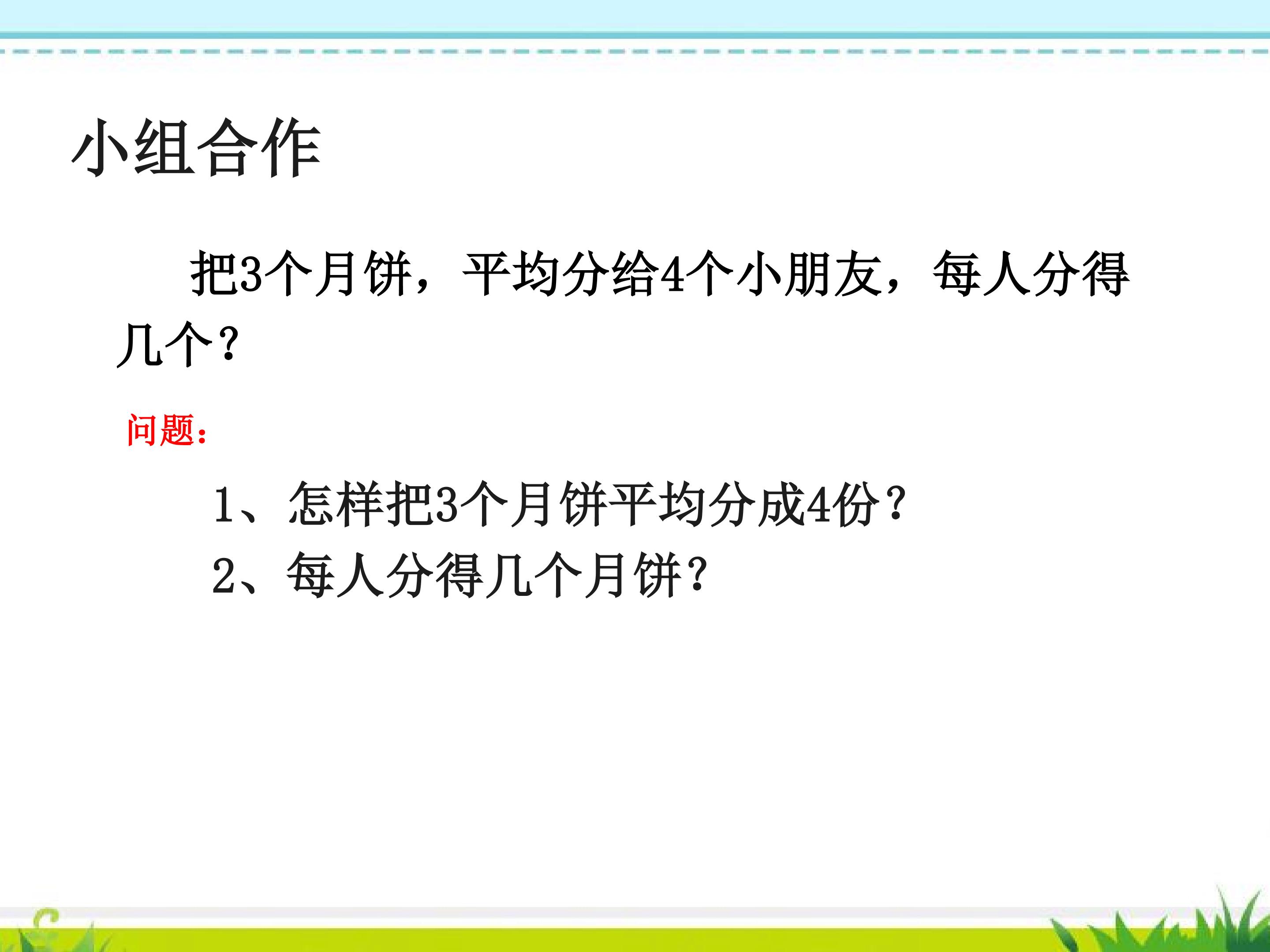 小组合作

把3个月饼，平均分给4个小朋友，每人分得几个？

问题：

1、怎样把3个月饼平均分成4份？

2、每人分得几个月饼？